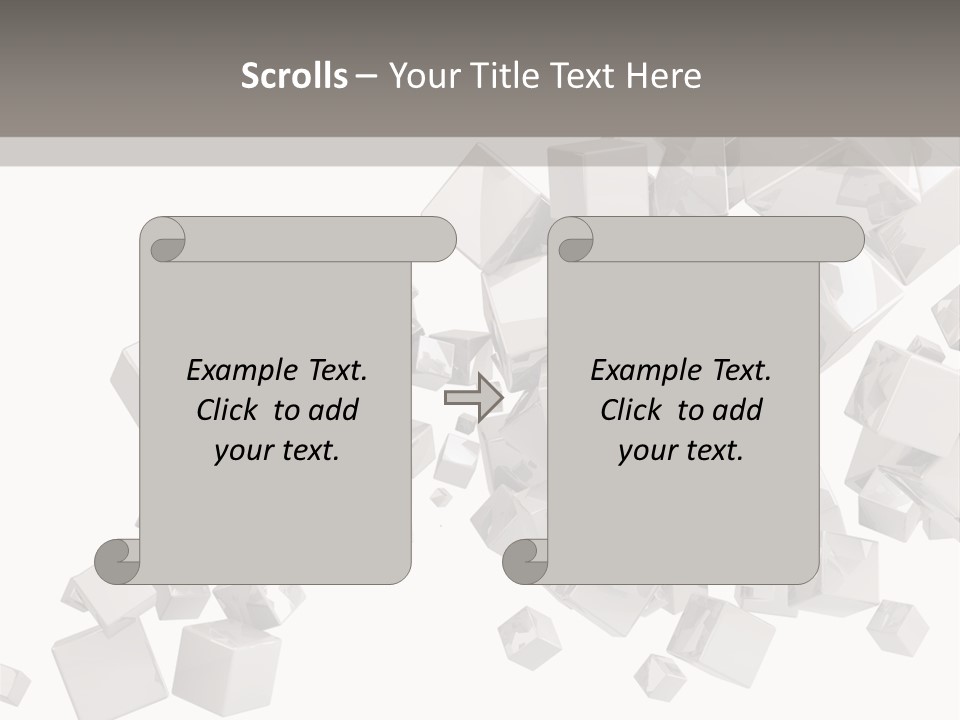 Scrolls – Your Title Text Here

Example Text. Click to add your text.

Example Text. Click to add your text.